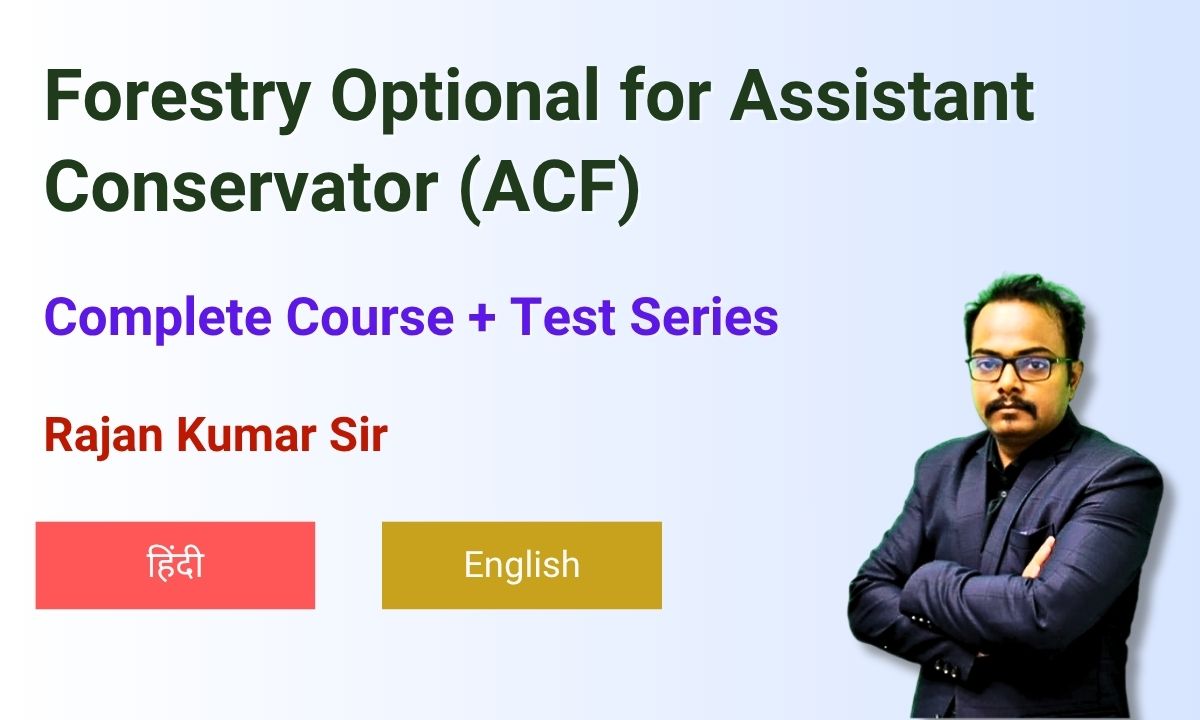 Forestry Optional for Assistant Conservator (ACF)

Complete Course + Test Series

Rajan Kumar Sir

हिंदी

English